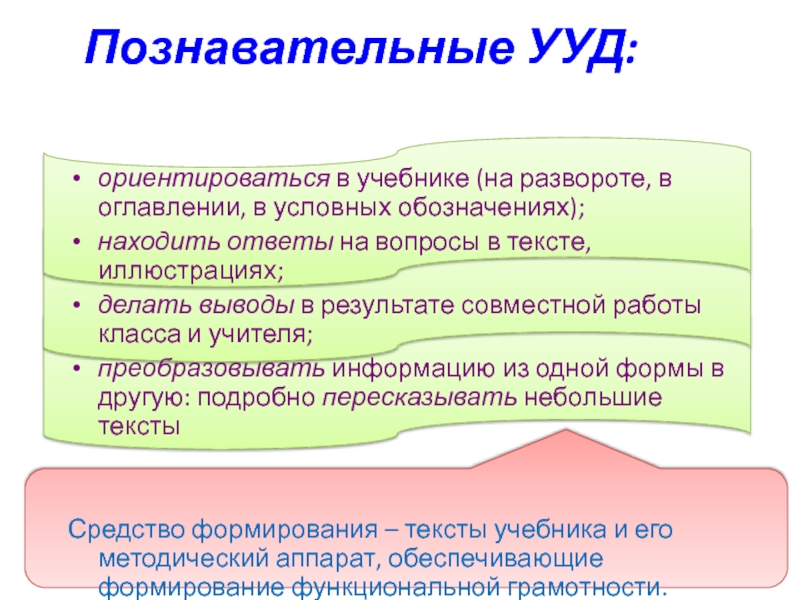 Познавательные УУД:

• ориентироваться в учебнике (на развороте, в оглавлении, в условных обозначениях);
• находить ответы на вопросы в тексте, иллюстрациях;
• делать выводы в результате совместной работы класса и учителя;
• преобразовывать информацию из одной формы в другую: подробно пересказывать небольшие тексты

Средство формирования – тексты учебника и его методический аппарат, обеспечивающие формирование функциональной грамотности.